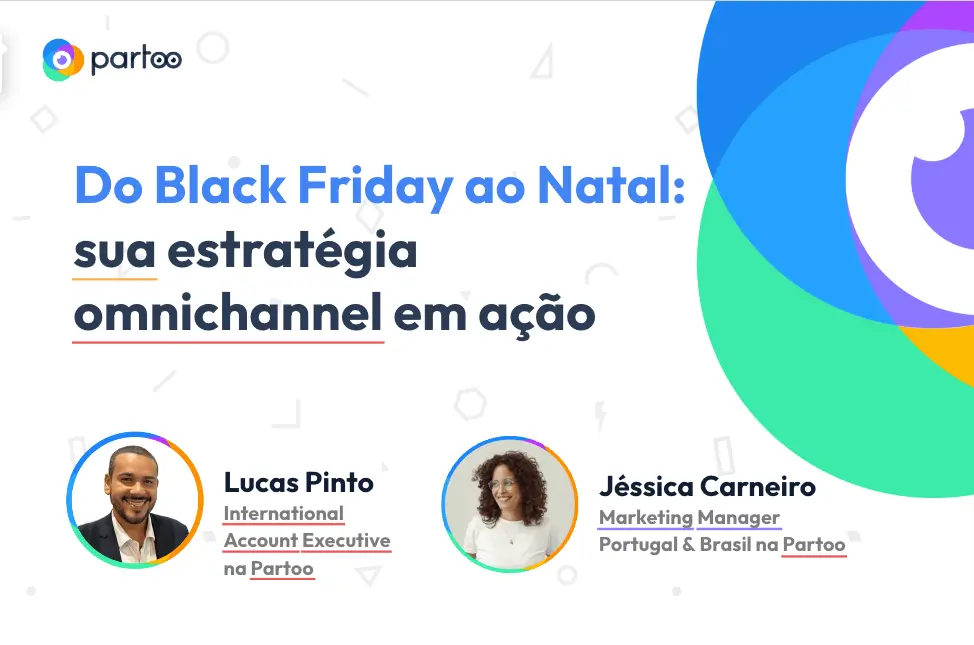 partoo

Do Black Friday ao Natal: sua estratégia omnichannel em ação

Lucas Pinto
International Account Executive na Partoo

Jéssica Carneiro
Marketing Manager Portugal & Brasil na Partoo